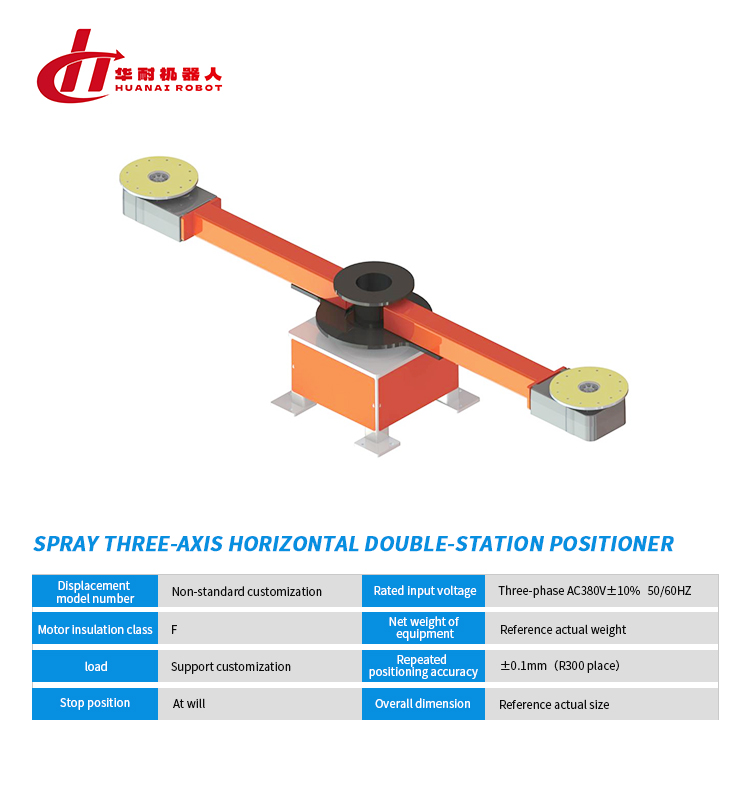 华耐机器人
HUANAI ROBOT

SPRAY THREE-AXIS HORIZONTAL DOUBLE-STATION POSITIONER

| Displacement model number | Non-standard customization | Rated input voltage | Three-phase AC380V±10% 50/60HZ |
|---|---|---|---|
| Motor insulation class | F | Net weight of equipment | Reference actual weight |
| load | Support customization | Repeated positioning accuracy | ±0.1mm（R300 place) |
| Stop position | At will | Overall dimension | Reference actual size |